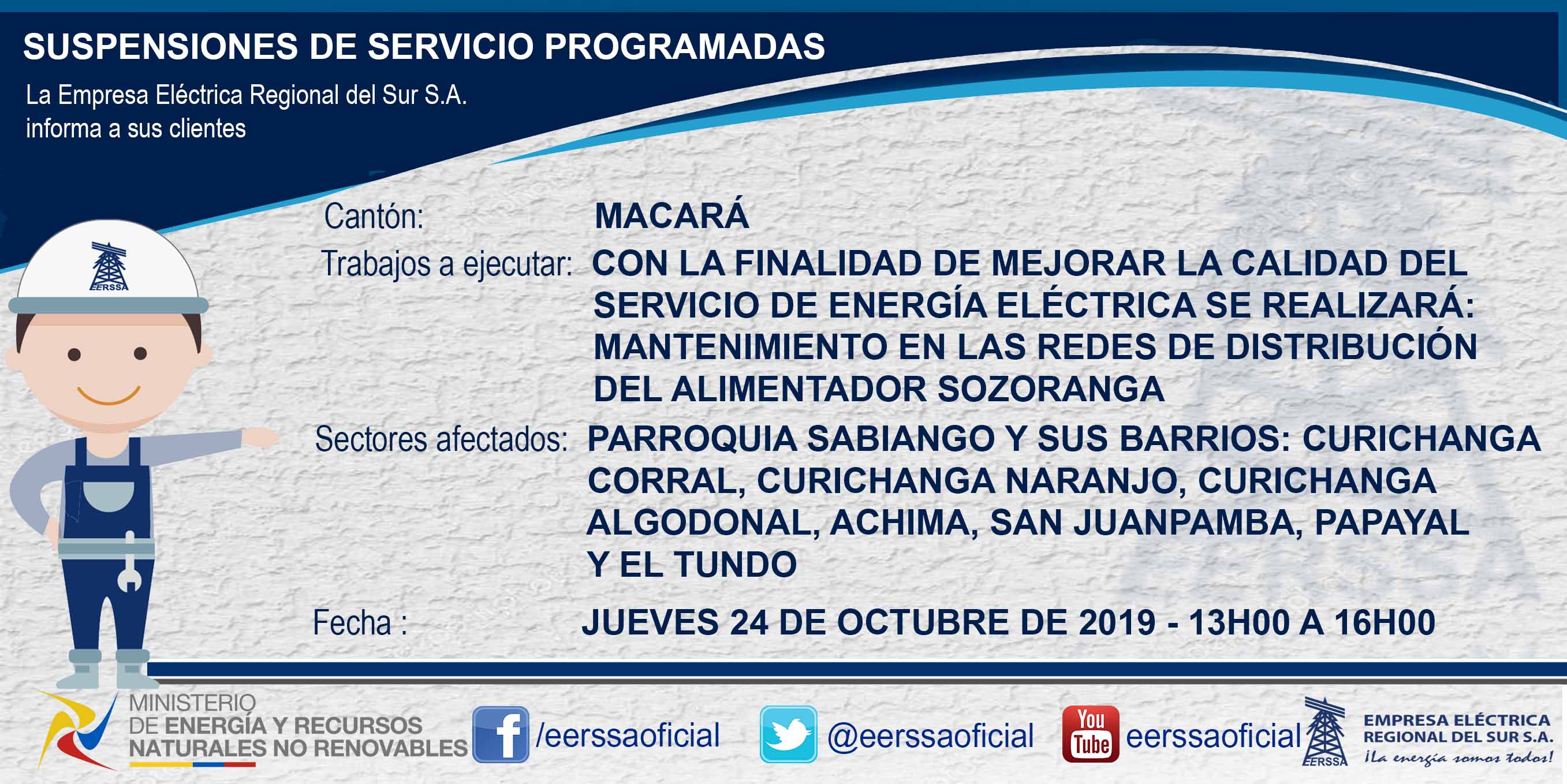 SUSPENSIONES DE SERVICIO PROGRAMADAS

La Empresa Eléctrica Regional del Sur S.A. informa a sus clientes

EERSSA

Cantón: MACARÁ

Trabajos a ejecutar: CON LA FINALIDAD DE MEJORAR LA CALIDAD DEL SERVICIO DE ENERGÍA ELÉCTRICA SE REALIZARÁ: MANTENIMIENTO EN LAS REDES DE DISTRIBUCIÓN DEL ALIMENTADOR SOZORANGA

Sectores afectados: PARROQUIA SABIANGO Y SUS BARRIOS: CURICHANGA CORRAL, CURICHANGA NARANJO, CURICHANGA ALGODONAL, ACHIMA, SAN JUANPAMBA, PAPAYAL Y EL TUNDO

Fecha : JUEVES 24 DE OCTUBRE DE 2019 - 13H00 A 16H00

MINISTERIO DE ENERGÍA Y RECURSOS NATURALES NO RENOVABLES

f /eerssaoficial

@eerssaoficial

You Tube eerssaoficial

EERSSA EMPRESA ELÉCTRICA REGIONAL DEL SUR S.A. ¡La energía somos todos!